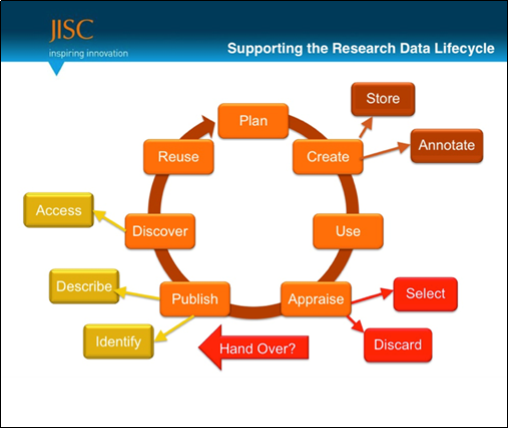 JISC
inspiring innovation

Supporting the Research Data Lifecycle

Plan
Create
Store
Annotate
Use
Appraise
Select
Discard
Hand Over?
Publish
Describe
Identify
Discover
Access
Reuse